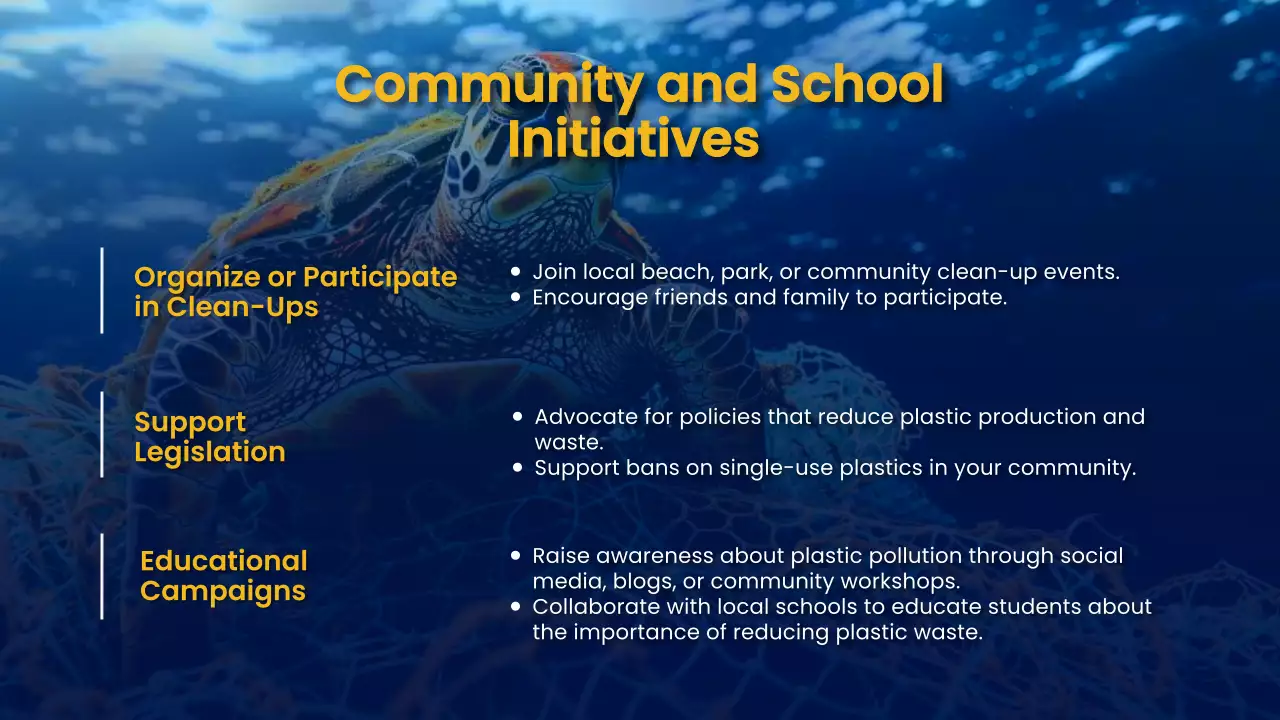 Community and School Initiatives

Organize or Participate in Clean-Ups

- Join local beach, park, or community clean-up events.
- Encourage friends and family to participate.

Support Legislation

- Advocate for policies that reduce plastic production and waste.
- Support bans on single-use plastics in your community.

Educational Campaigns

- Raise awareness about plastic pollution through social media, blogs, or community workshops.
- Collaborate with local schools to educate students about the importance of reducing plastic waste.